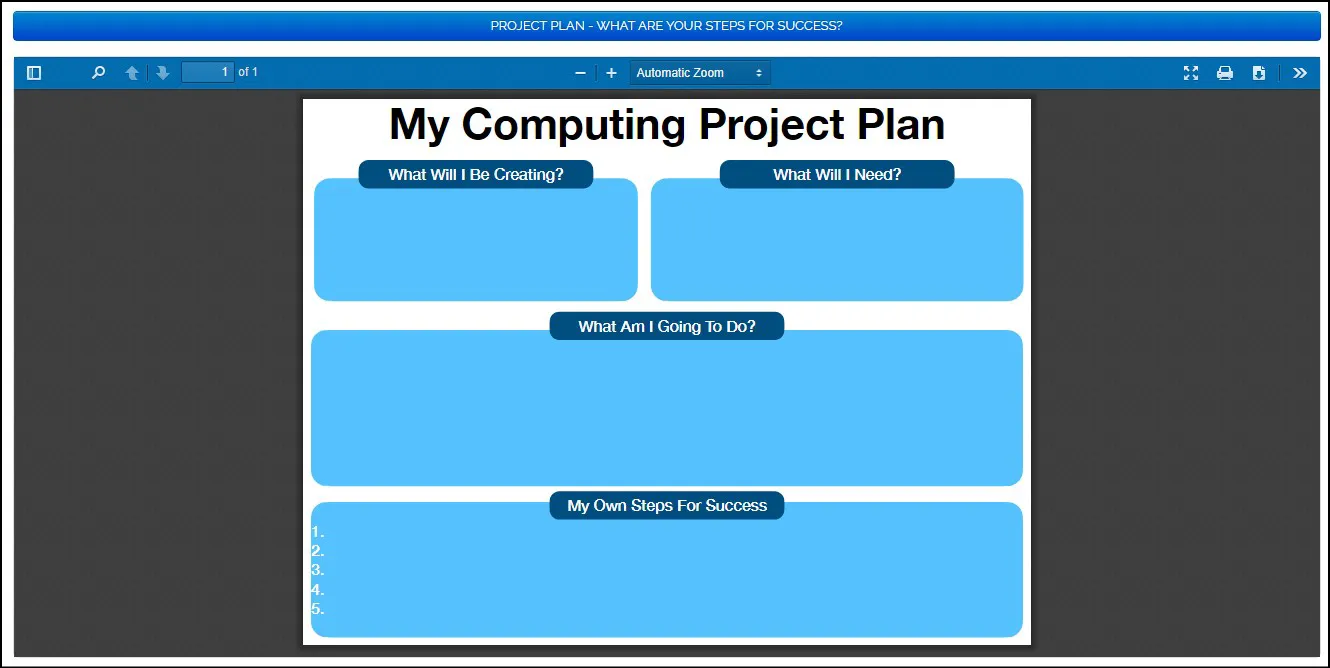 PROJECT PLAN - WHAT ARE YOUR STEPS FOR SUCCESS?

1 of 1

Automatic Zoom

My Computing Project Plan

What Will I Be Creating?

What Will I Need?

What Am I Going To Do?

My Own Steps For Success

1.
2.
3.
4.
5.